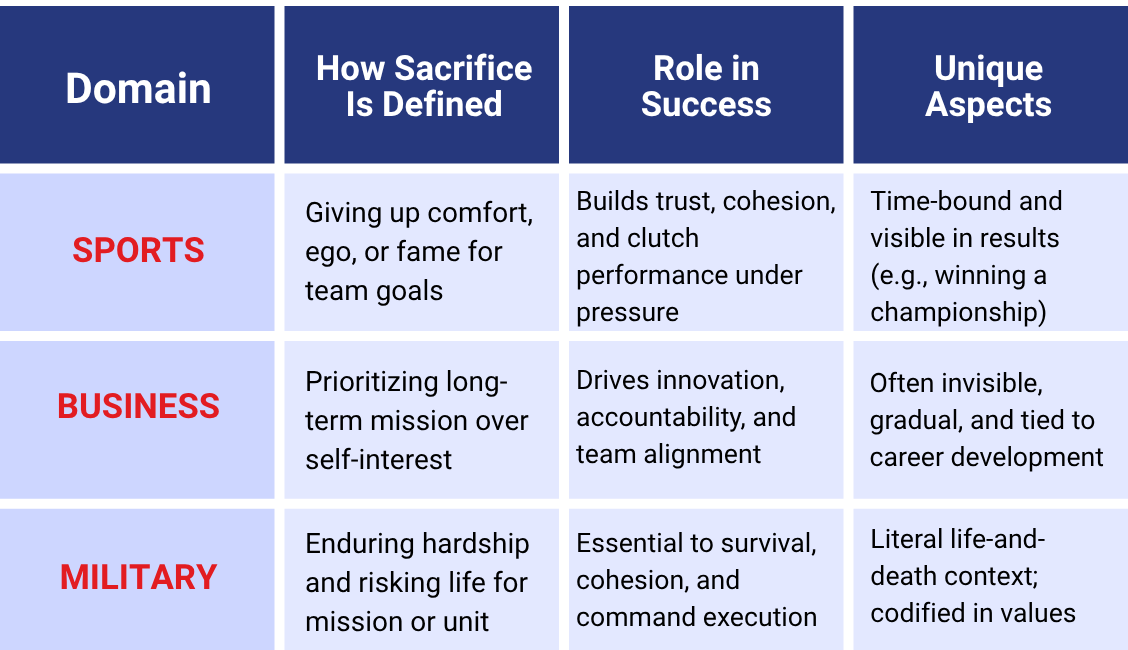 | Domain | How Sacrifice Is Defined | Role in Success | Unique Aspects |
|---|---|---|---|
| SPORTS | Giving up comfort, ego, or fame for team goals | Builds trust, cohesion, and clutch performance under pressure | Time-bound and visible in results (e.g., winning a championship) |
| BUSINESS | Prioritizing long-term mission over self-interest | Drives innovation, accountability, and team alignment | Often invisible, gradual, and tied to career development |
| MILITARY | Enduring hardship and risking life for mission or unit | Essential to survival, cohesion, and command execution | Literal life-and-death context; codified in values |